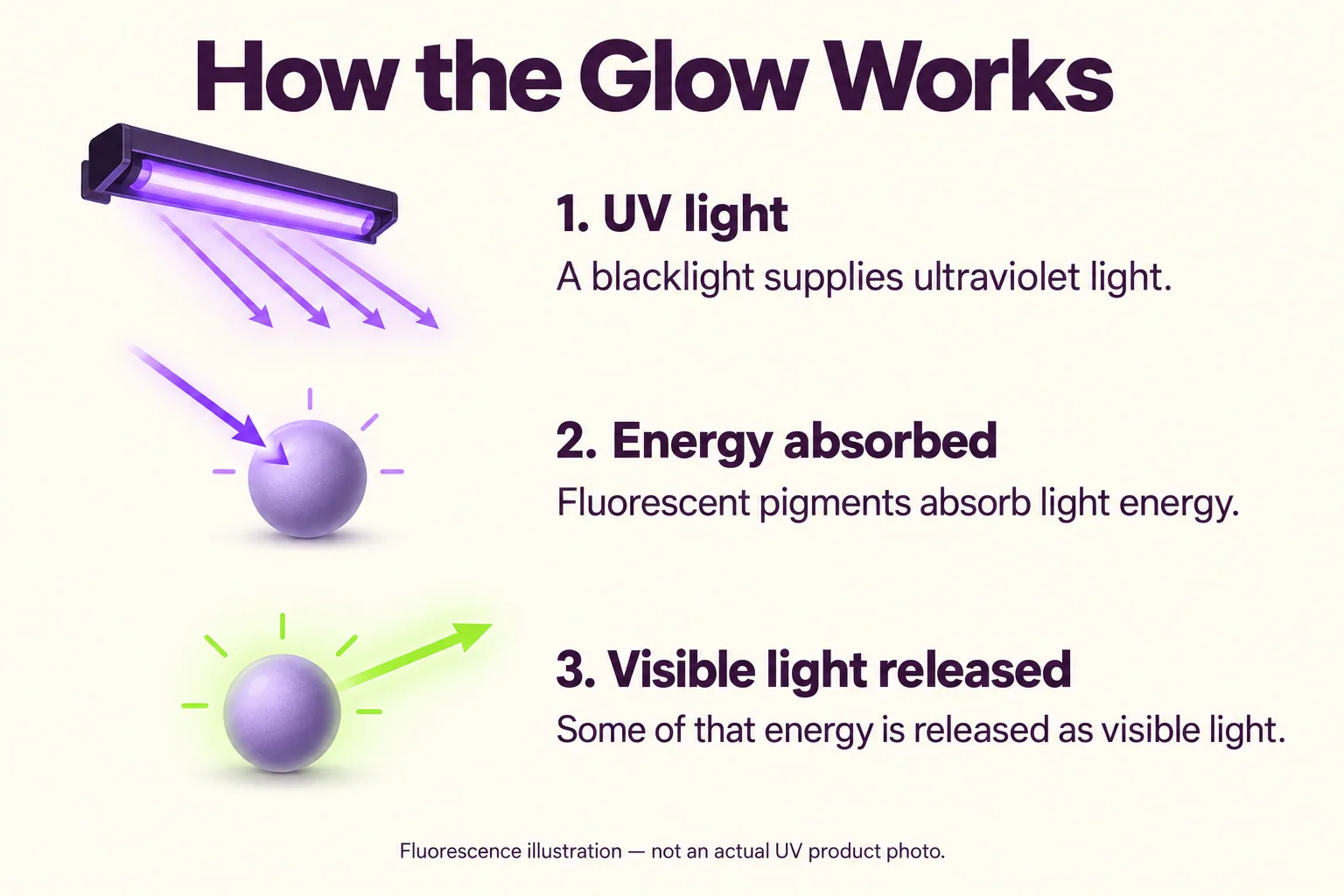 How the Glow Works

1. UV light
A blacklight supplies ultraviolet light.

2. Energy absorbed
Fluorescent pigments absorb light energy.

3. Visible light released
Some of that energy is released as visible light.

Fluorescence illustration — not an actual UV product photo.